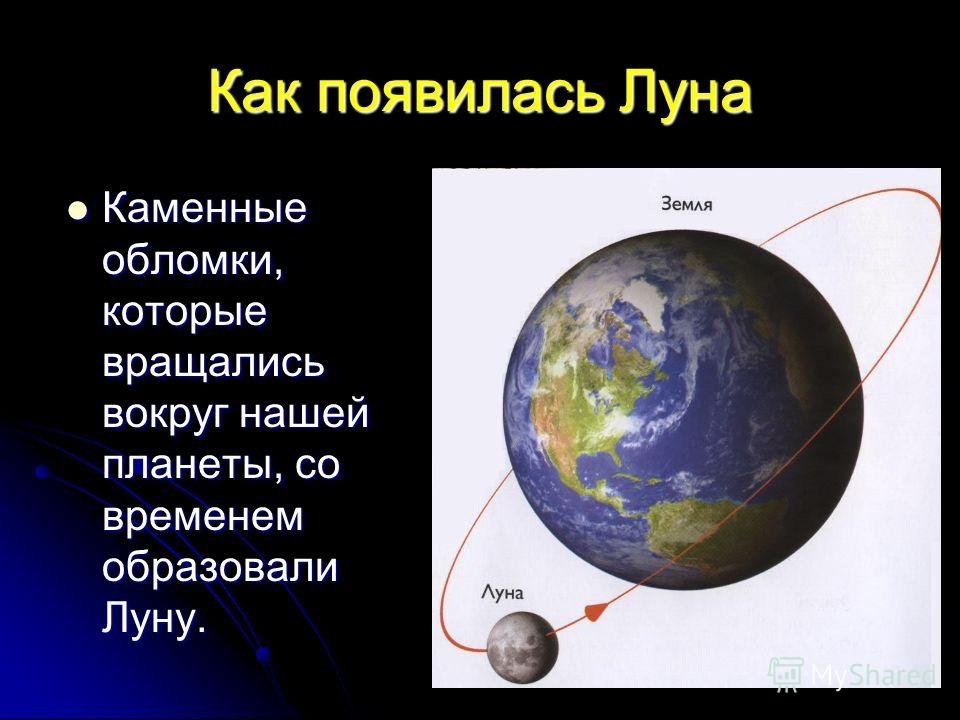 Как появилась Луна

Каменные обломки, которые вращались вокруг нашей планеты, со временем образовали Луну.

Земля

Луна

MyShared